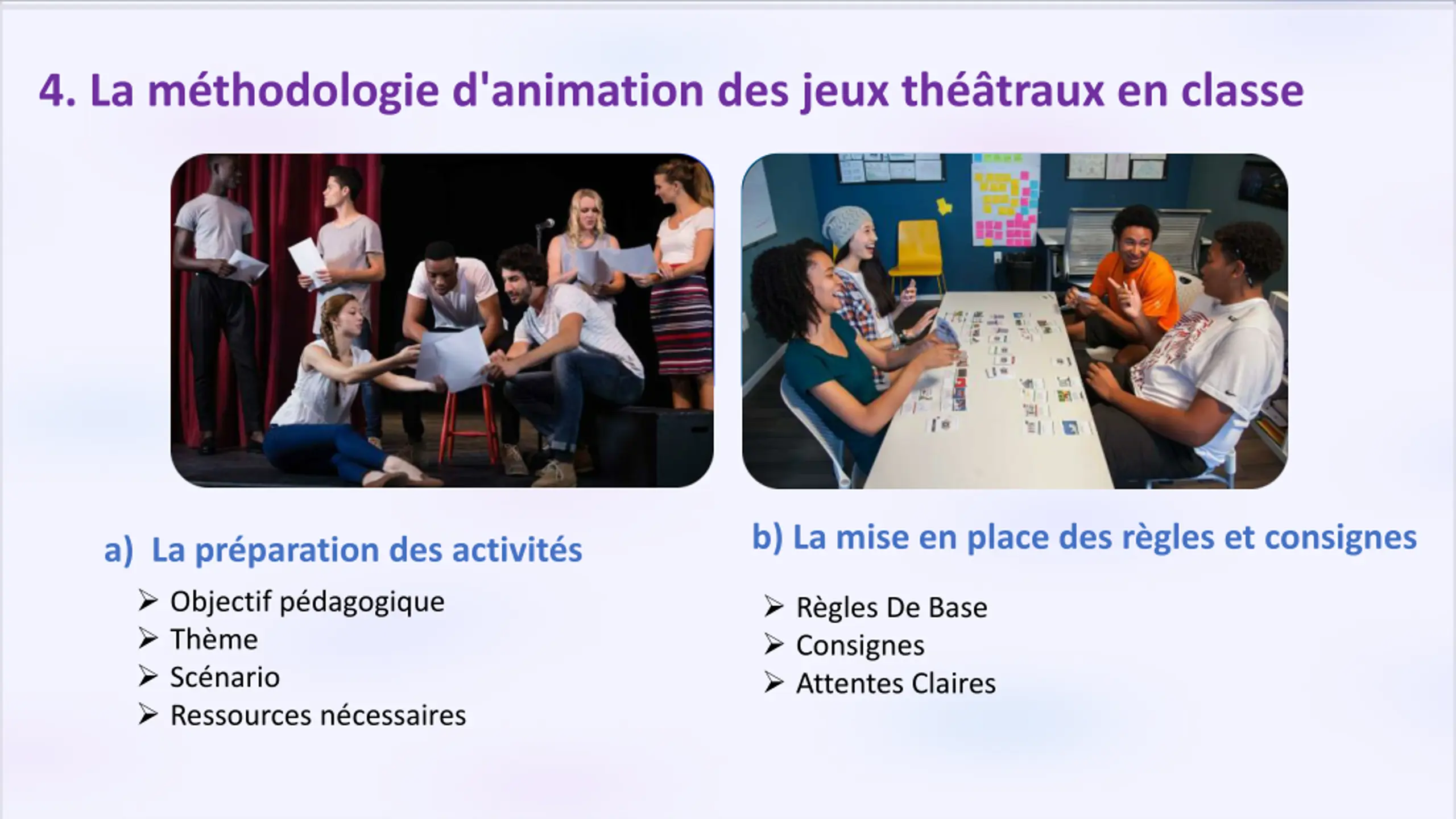 4. La méthodologie d'animation des jeux théâtraux en classe

a) La préparation des activités

➢ Objectif pédagogique
➢ Thème
➢ Scénario
➢ Ressources nécessaires

b) La mise en place des règles et consignes

➢ Règles De Base
➢ Consignes
➢ Attentes Claires